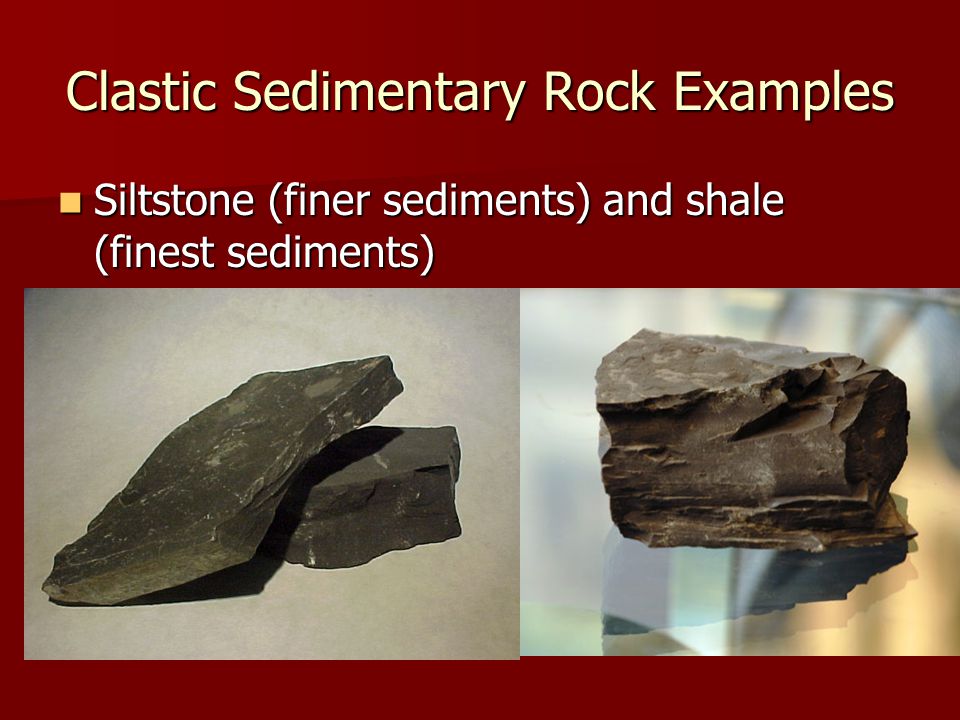 Clastic Sedimentary Rock Examples

Siltstone (finer sediments) and shale (finest sediments)